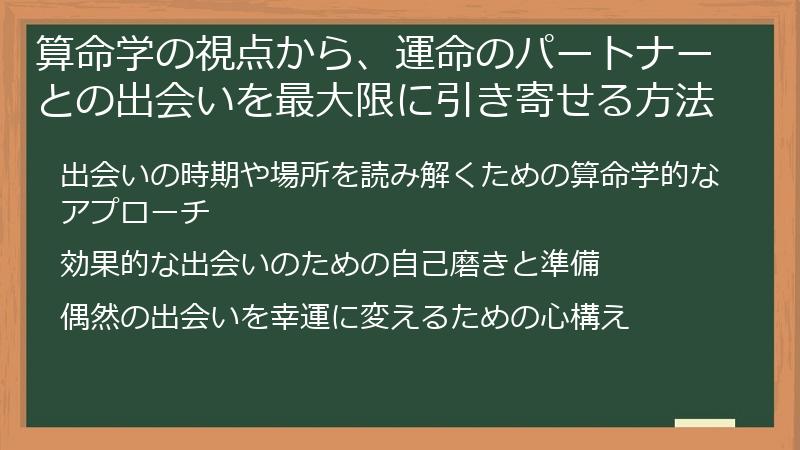 算命学の視点から、運命のパートナーとの出会いを最大限に引き寄せる方法

出会いの時期や場所を読み解くための算命学的なアプローチ

効果的な出会いのための自己磨きと準備

偶然の出会いを幸運に変えるための心構え